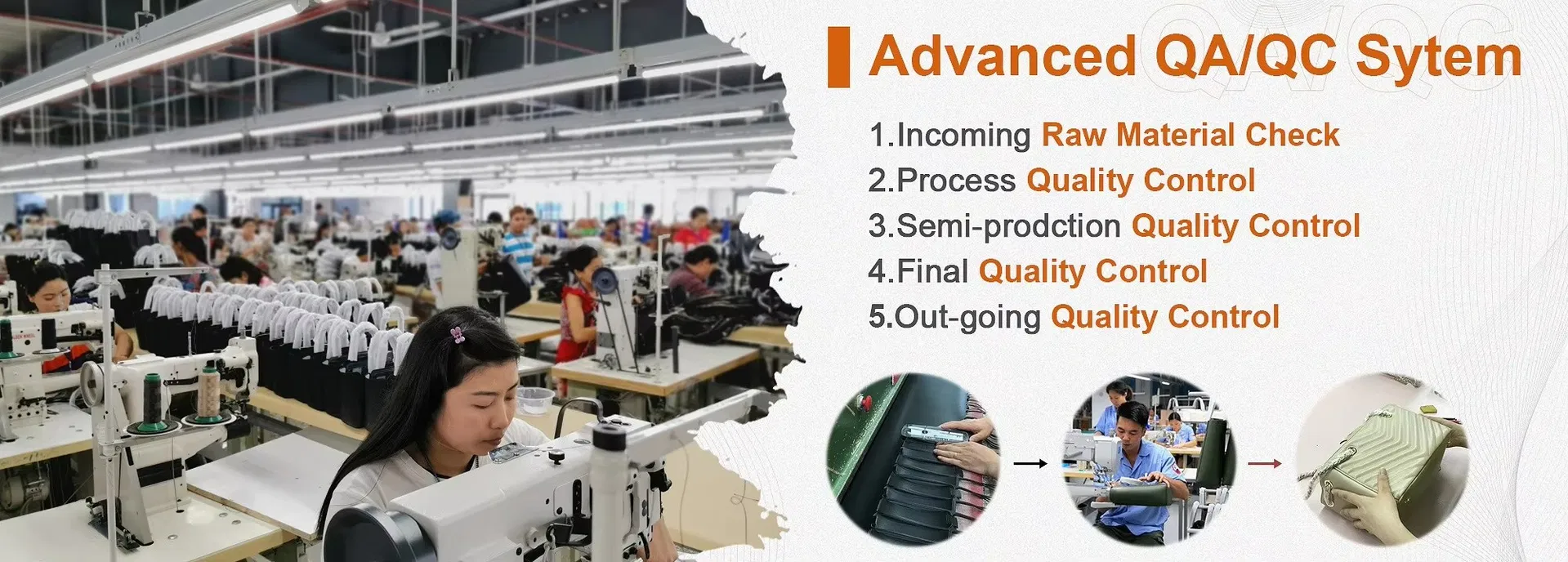 Advanced QA/QC Sytem

1.Incoming Raw Material Check
2.Process Quality Control
3.Semi-prodction Quality Control
4.Final Quality Control
5.Out-going Quality Control